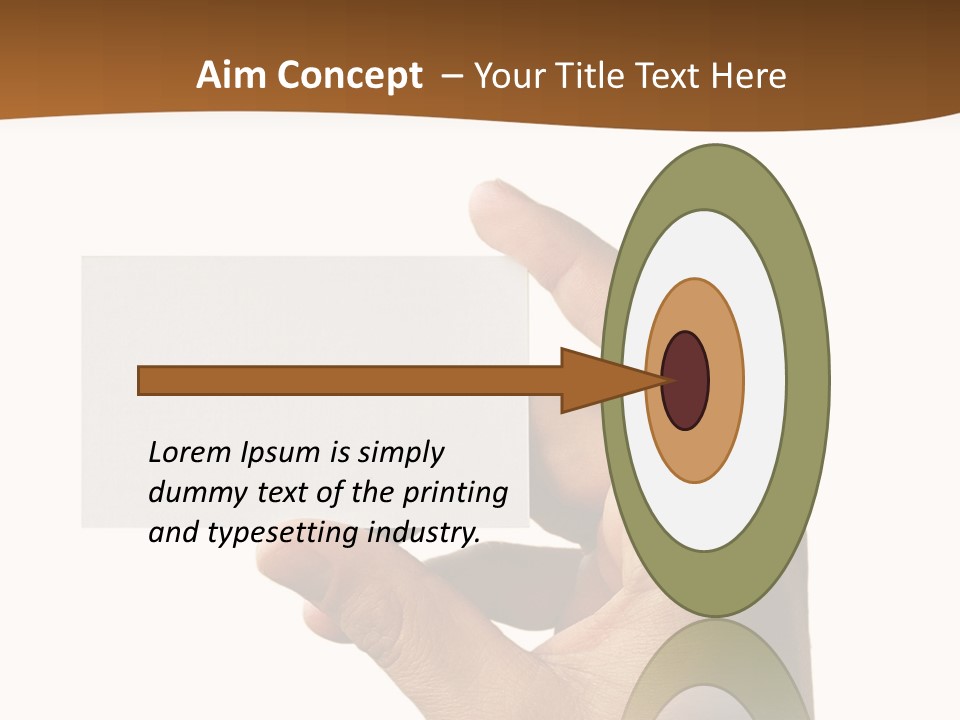 Aim Concept – Your Title Text Here

Lorem Ipsum is simply dummy text of the printing and typesetting industry.